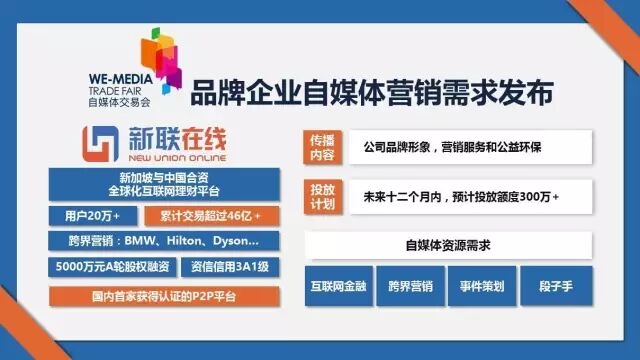 WE-MEDIA
TRADE FAIR
自媒体交易会

品牌企业自媒体营销需求发布

新联在线
NEW UNION ONLINE

新加坡与中国合资
全球化互联网理财平台

用户20万+

累计交易超过46亿+

跨界营销：BMW、Hilton、Dyson…

5000万元A轮股权融资

资信信用3A1级

国内首家获得认证的P2P平台

传播内容

公司品牌形象，营销服务和公益环保

投放计划

未来十二个月内，预计投放额度300万+

自媒体资源需求

互联网金融

跨界营销

事件策划

段子手